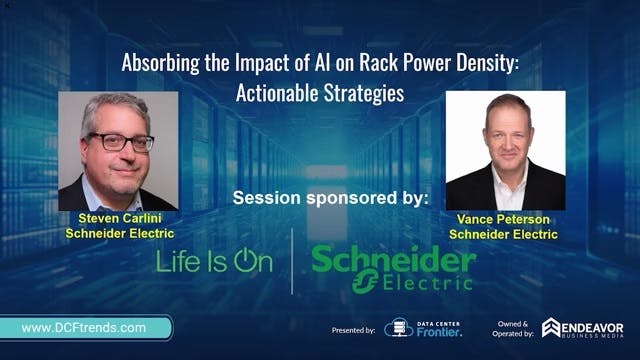 Absorbing the Impact of AI on Rack Power Density: Actionable Strategies

Steven Carlini
Schneider Electric

Session sponsored by:

Vance Peterson
Schneider Electric

Life Is On

Schneider Electric

www.DCFtrends.com

Presented by: DATA CENTER Frontier.

Owned & Operated by: ENDEAVOR BUSINESS MEDIA